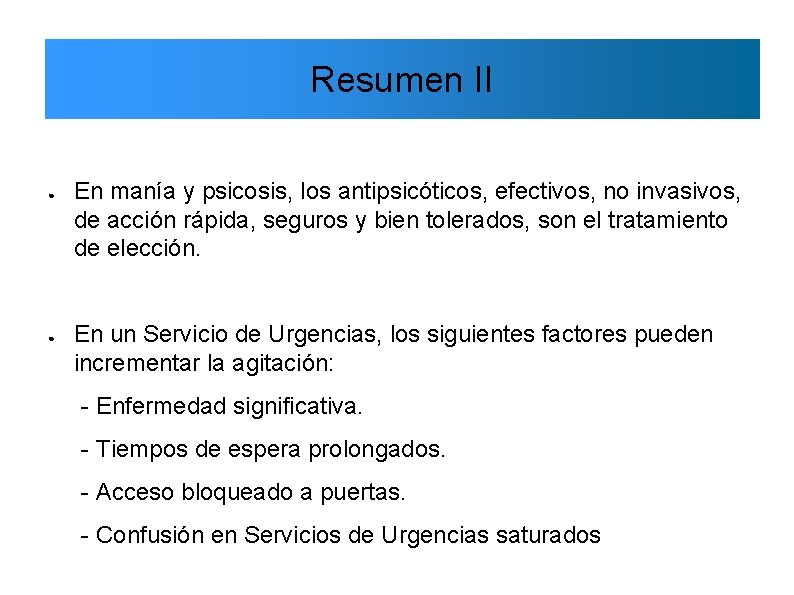 Resumen II

● En manía y psicosis, los antipsicóticos, efectivos, no invasivos, de acción rápida, seguros y bien tolerados, son el tratamiento de elección.

● En un Servicio de Urgencias, los siguientes factores pueden incrementar la agitación:

- Enfermedad significativa.

- Tiempos de espera prolongados.

- Acceso bloqueado a puertas.

- Confusión en Servicios de Urgencias saturados